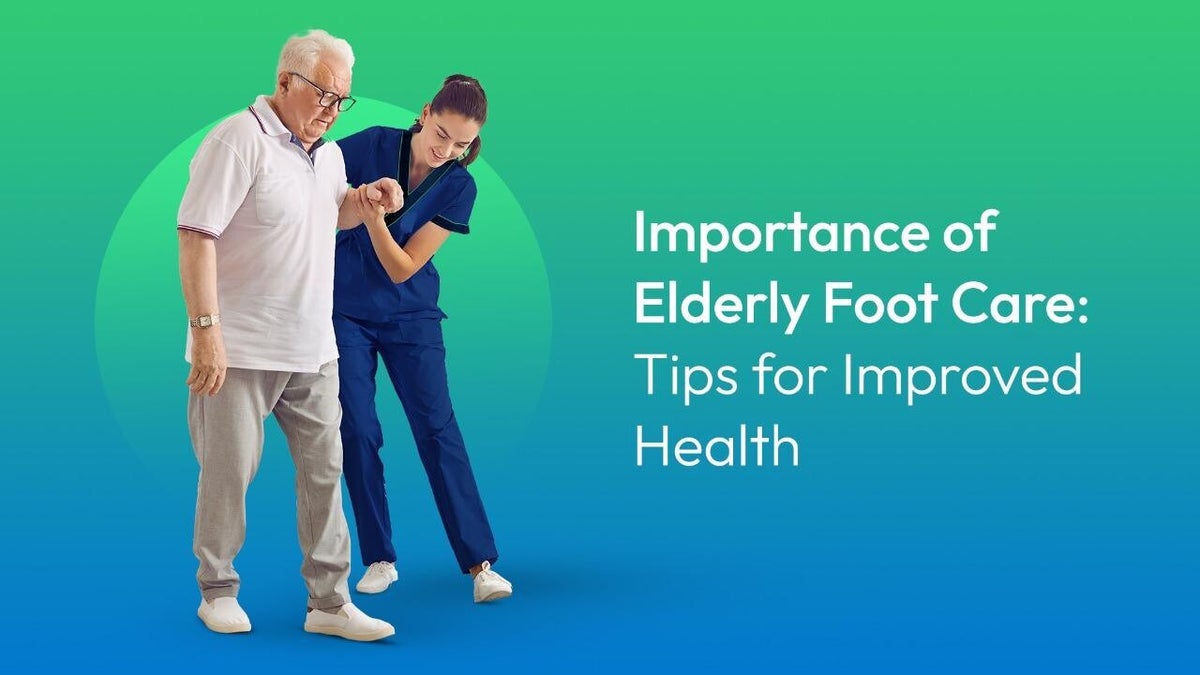 Importance of Elderly Foot Care: Tips for Improved Health